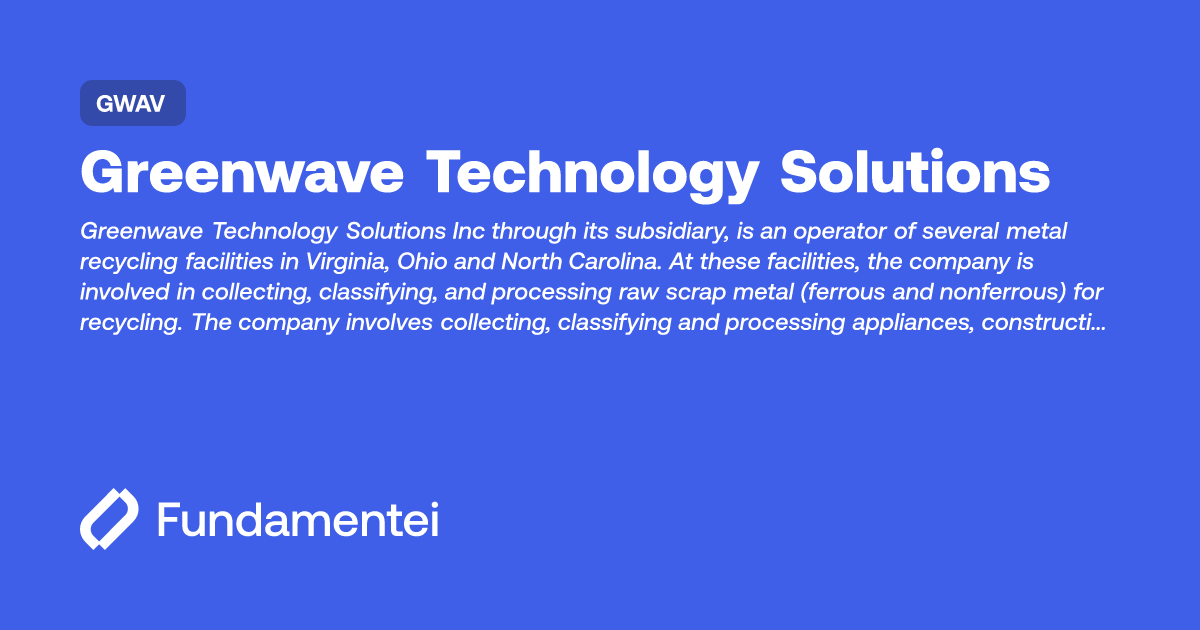 GWAV

Greenwave Technology Solutions

Greenwave Technology Solutions Inc through its subsidiary, is an operator of several metal recycling facilities in Virginia, Ohio and North Carolina. At these facilities, the company is involved in collecting, classifying, and processing raw scrap metal (ferrous and nonferrous) for recycling. The company involves collecting, classifying and processing appliances, constructi...

Fundamentei